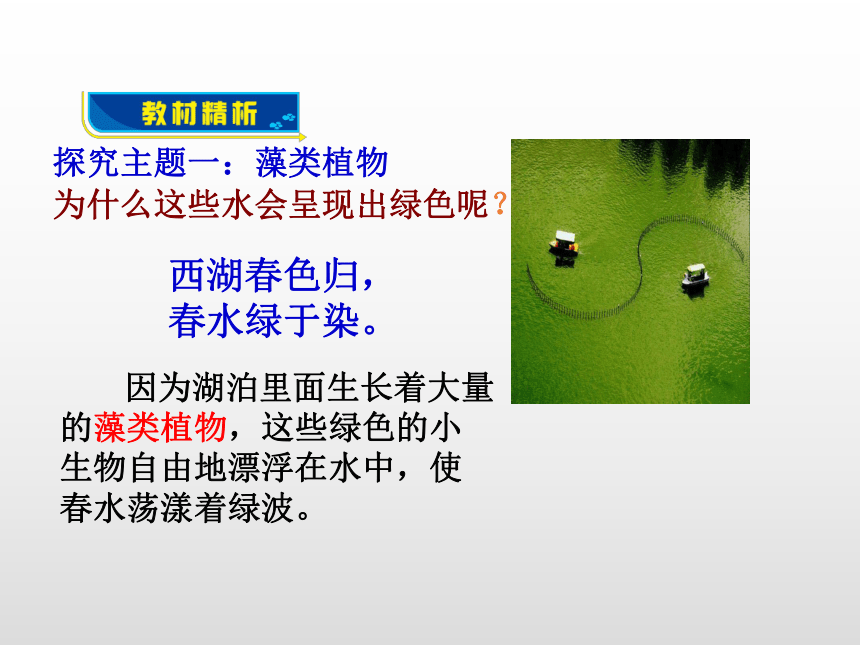 教材精析

探究主题一：藻类植物
为什么这些水会呈现出绿色呢？

西湖春色归，
春水绿于染。

因为湖泊里面生长着大量的藻类植物，这些绿色的小生物自由地漂浮在水中，使春水荡漾着绿波。